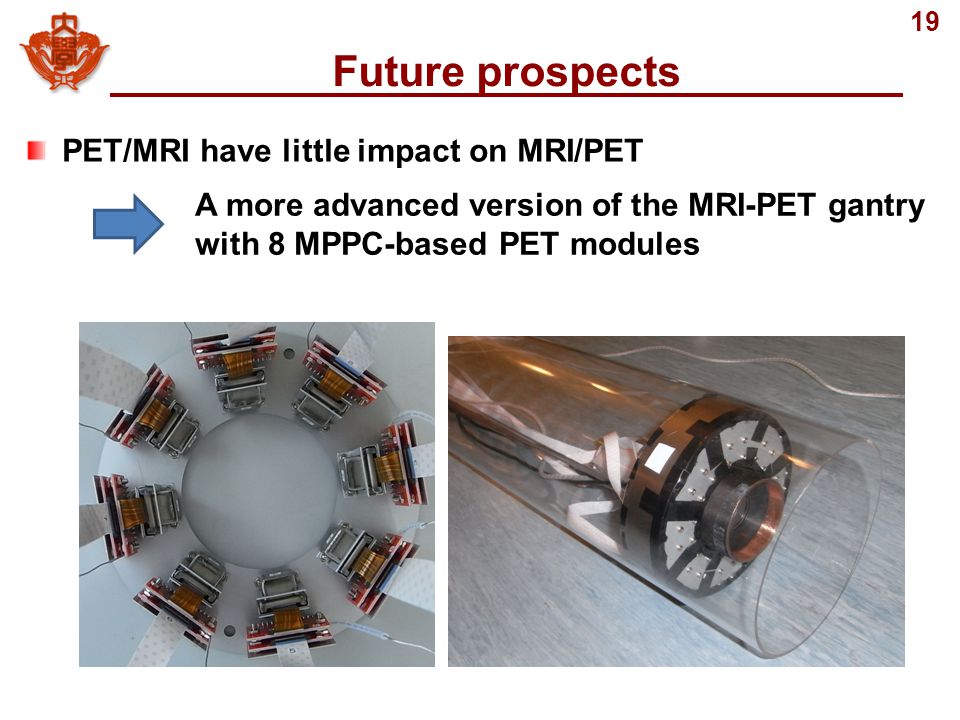 19

Future prospects

PET/MRI have little impact on MRI/PET

A more advanced version of the MRI-PET gantry with 8 MPPC-based PET modules